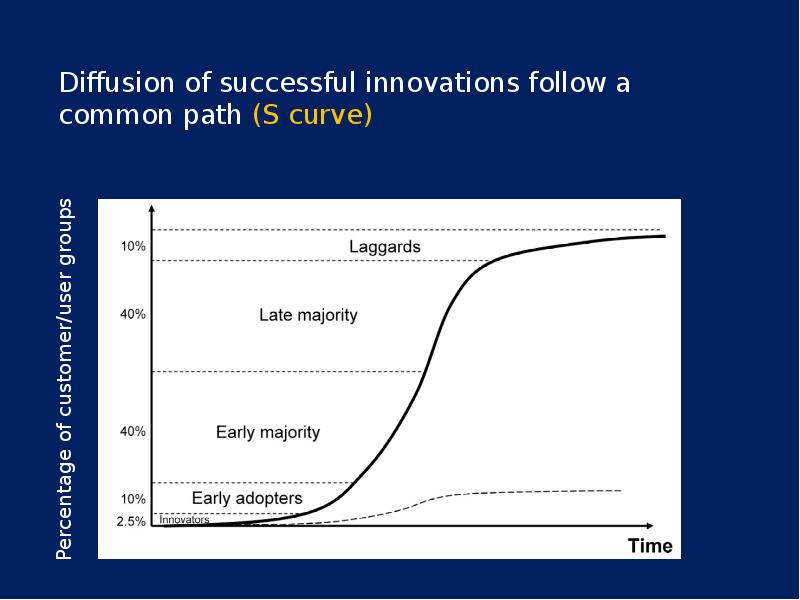 Diffusion of successful innovations follow a common path (S curve)

Percentage of customer/user groups

10%
Laggards
40%
Late majority
40%
Early majority
10%
Early adopters
2.5%
Innovators
Time